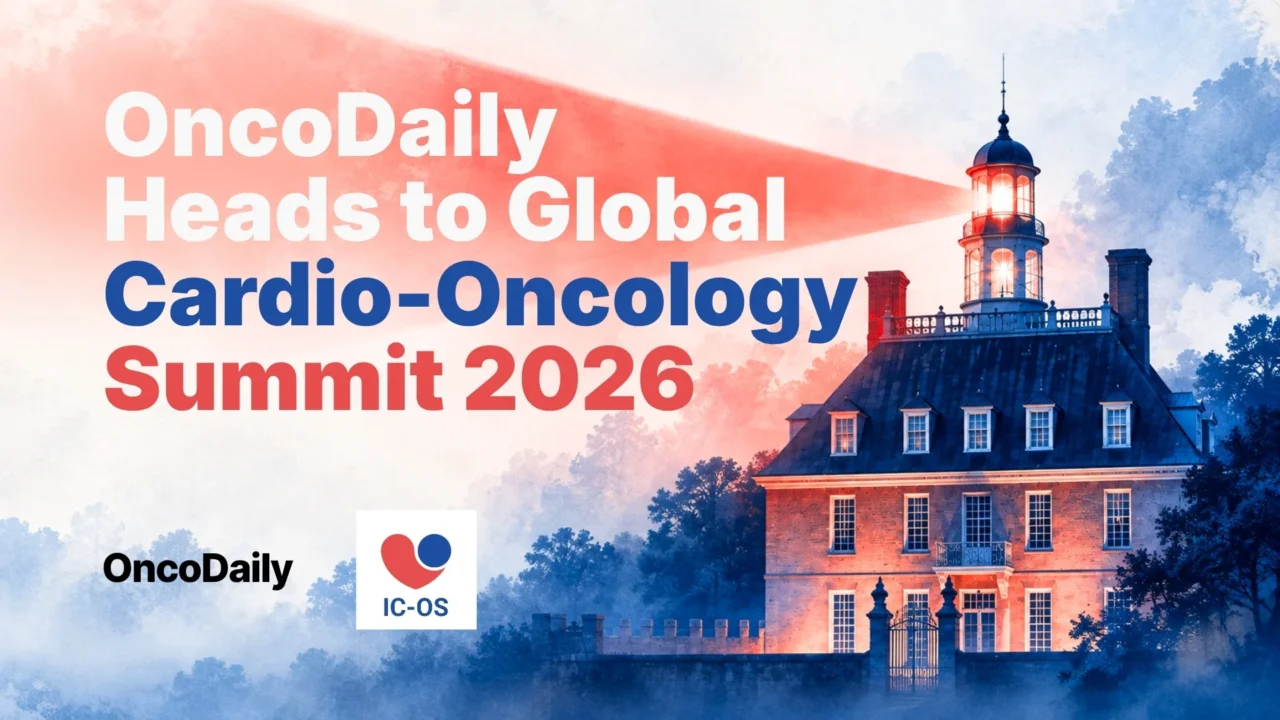 OncoDaily Heads to Global Cardio-Oncology Summit 2026

OncoDaily

IC-OS